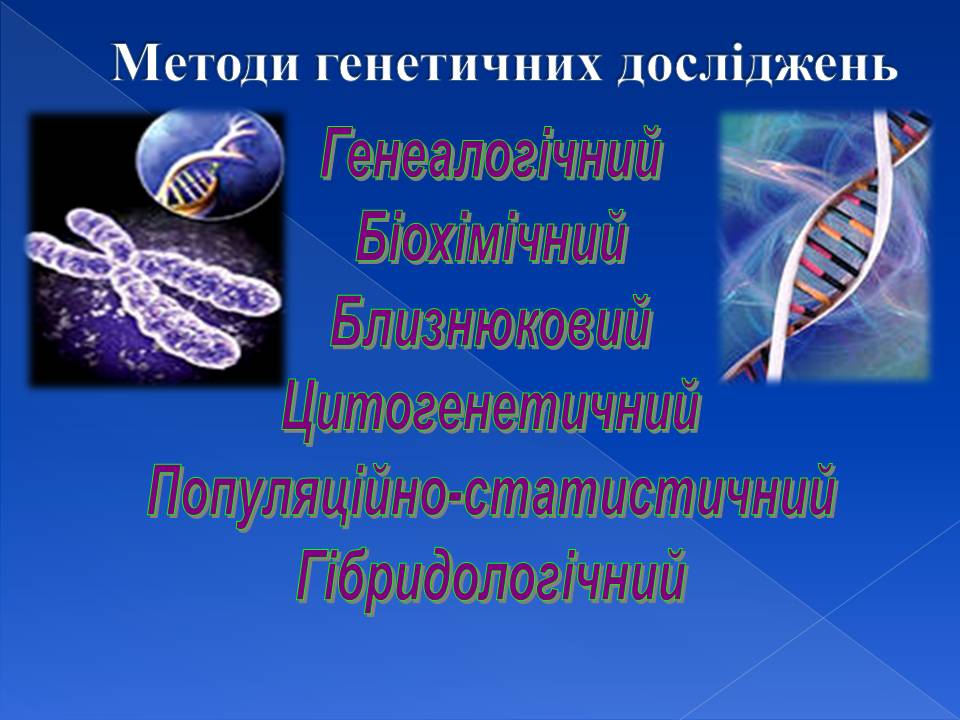 Методи генетичних досліджень

Генеалогічний
Біохімічний
Близнюковий
Цитогенетичний
Популяційно-статистичний
Гібридологічний